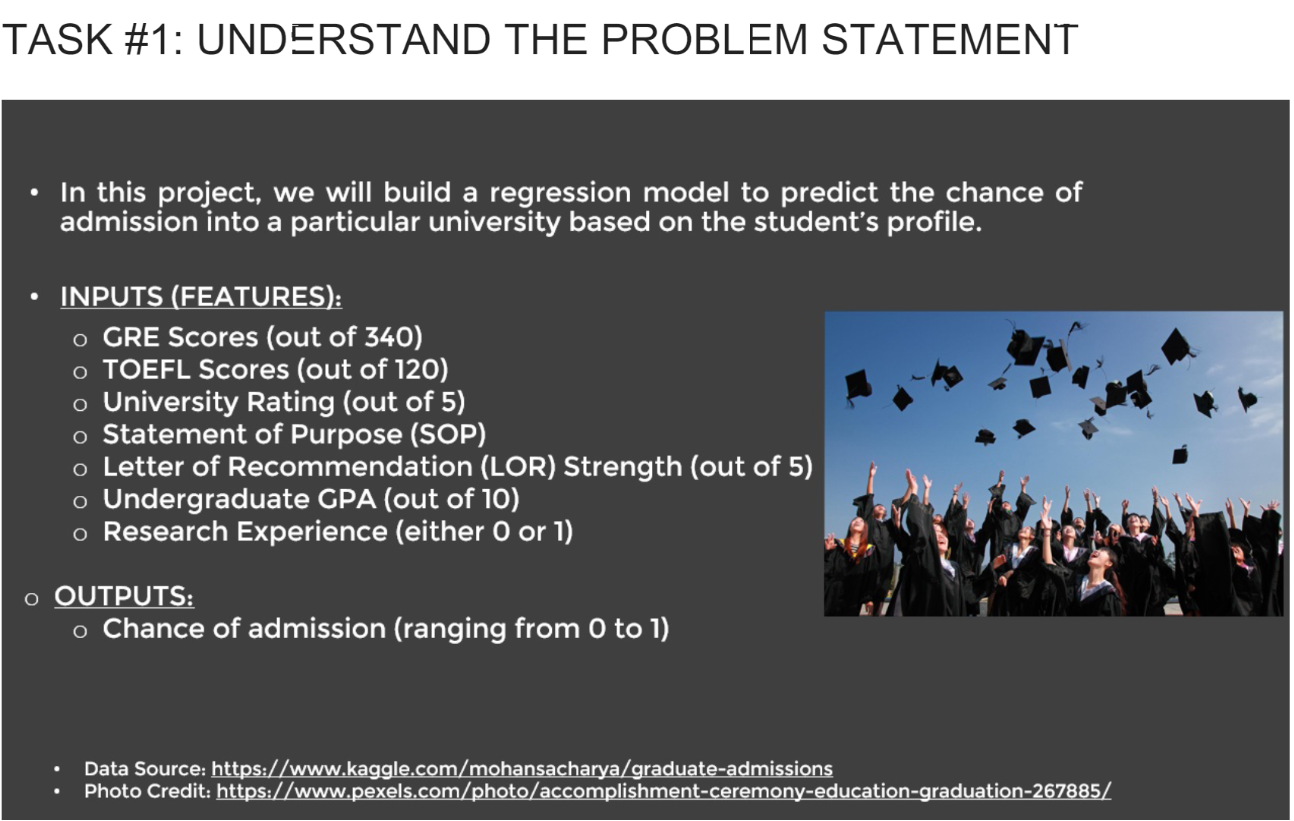 TASK #1: UNDERSTAND THE PROBLEM STATEMENT

• In this project, we will build a regression model to predict the chance of admission into a particular university based on the student's profile.

• INPUTS (FEATURES):
  o GRE Scores (out of 340)
  o TOEFL Scores (out of 120)
  o University Rating (out of 5)
  o Statement of Purpose (SOP)
  o Letter of Recommendation (LOR) Strength (out of 5)
  o Undergraduate GPA (out of 10)
  o Research Experience (either 0 or 1)

o OUTPUTS:
  o Chance of admission (ranging from 0 to 1)

• Data Source: https://www.kaggle.com/mohansacharya/graduate-admissions
• Photo Credit: https://www.pexels.com/photo/accomplishment-ceremony-education-graduation-267885/